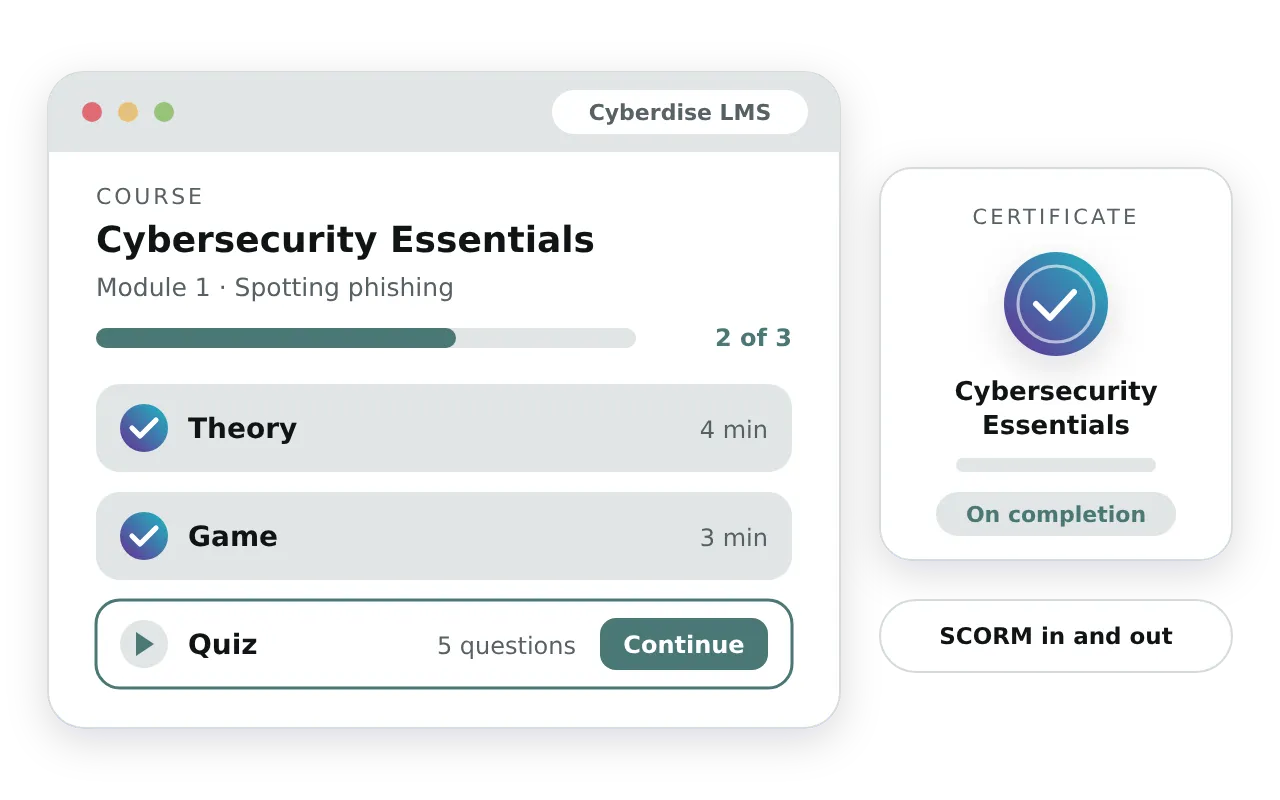 Cyberdise LMS

COURSE

Cybersecurity Essentials

Module 1 · Spotting phishing

2 of 3

Theory 4 min

Game 3 min

Quiz 5 questions Continue

CERTIFICATE

Cybersecurity Essentials

On completion

SCORM in and out